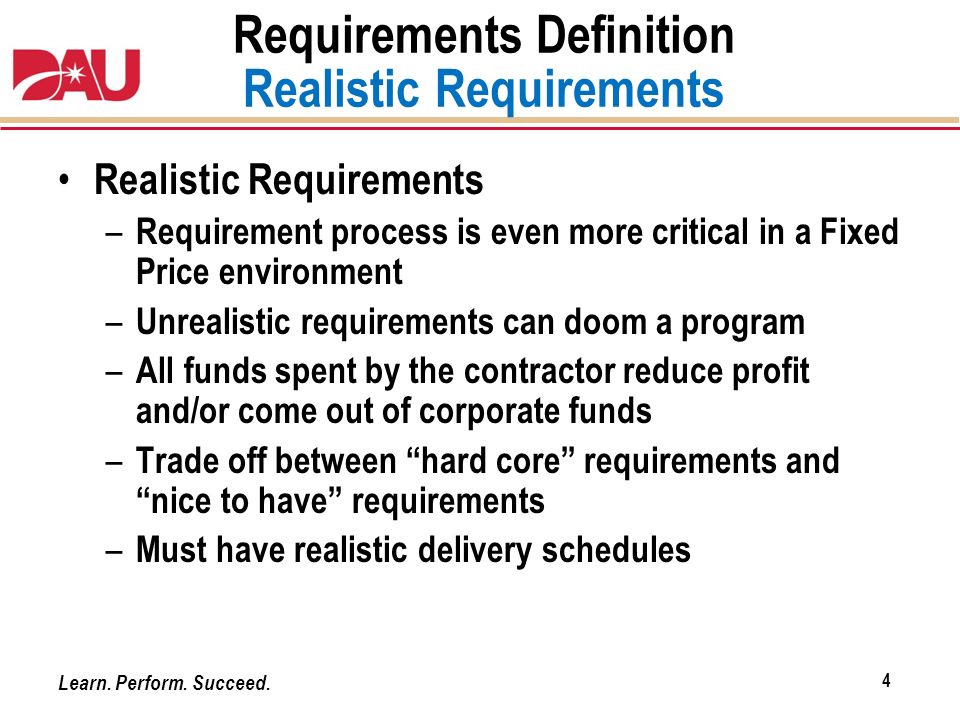 DAU

Requirements Definition
Realistic Requirements

• Realistic Requirements
– Requirement process is even more critical in a Fixed Price environment
– Unrealistic requirements can doom a program
– All funds spent by the contractor reduce profit and/or come out of corporate funds
– Trade off between “hard core” requirements and “nice to have” requirements
– Must have realistic delivery schedules

Learn. Perform. Succeed.

4